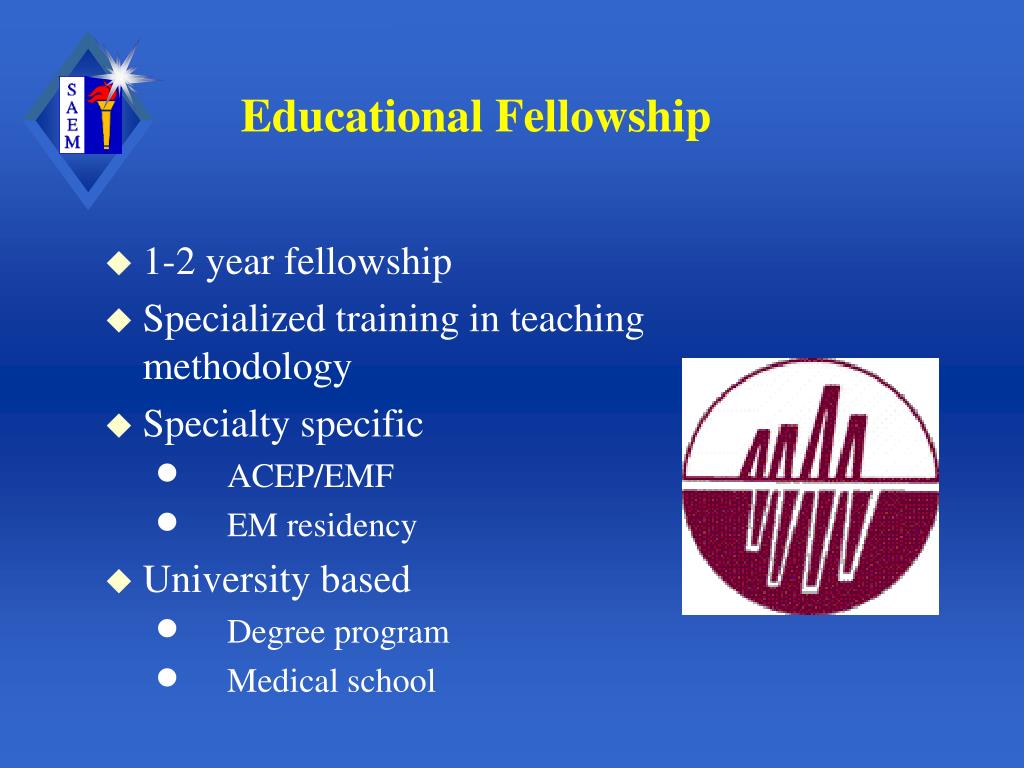 S
A
E
M

Educational Fellowship

1-2 year fellowship

Specialized training in teaching methodology

Specialty specific

ACEP/EMF

EM residency

University based

Degree program

Medical school